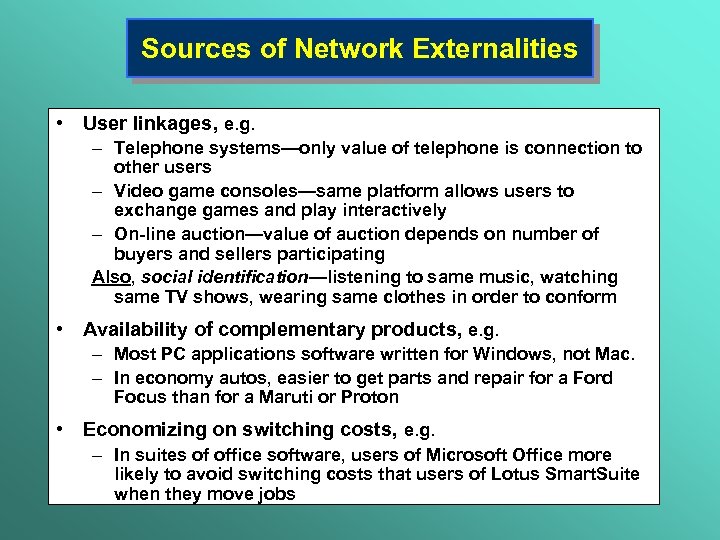 Sources of Network Externalities

• User linkages, e.g.
– Telephone systems—only value of telephone is connection to other users
– Video game consoles—same platform allows users to exchange games and play interactively
– On-line auction—value of auction depends on number of buyers and sellers participating
Also, social identification—listening to same music, watching same TV shows, wearing same clothes in order to conform

• Availability of complementary products, e.g.
– Most PC applications software written for Windows, not Mac.
– In economy autos, easier to get parts and repair for a Ford Focus than for a Maruti or Proton

• Economizing on switching costs, e.g.
– In suites of office software, users of Microsoft Office more likely to avoid switching costs that users of Lotus SmartSuite when they move jobs